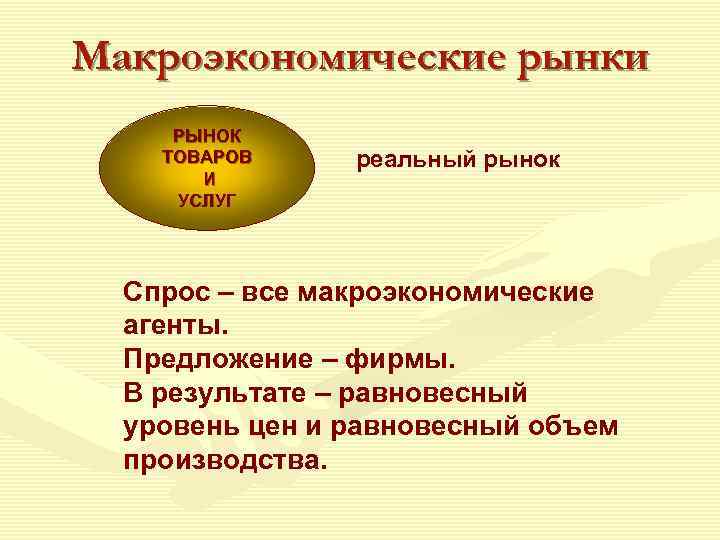 Макроэкономические рынки

РЫНОК ТОВАРОВ И УСЛУГ

реальный рынок

Спрос – все макроэкономические агенты.
Предложение – фирмы.
В результате – равновесный уровень цен и равновесный объем производства.